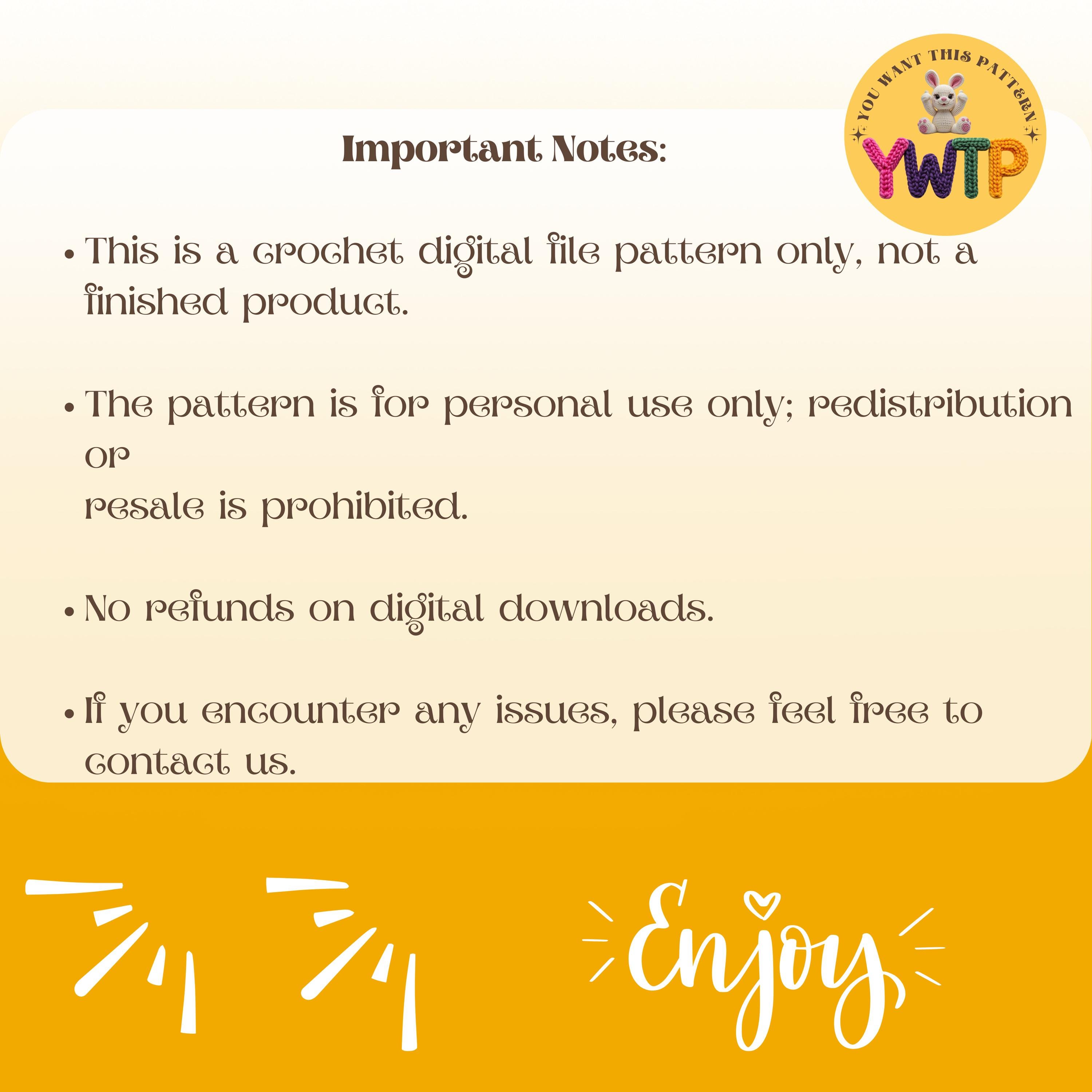 YOU WANT THIS PATTERN
YWTP

Important Notes:

• This is a crochet digital file pattern only, not a finished product.

• The pattern is for personal use only; redistribution or
resale is prohibited.

• No refunds on digital downloads.

• If you encounter any issues, please feel free to contact us.

Enjoy